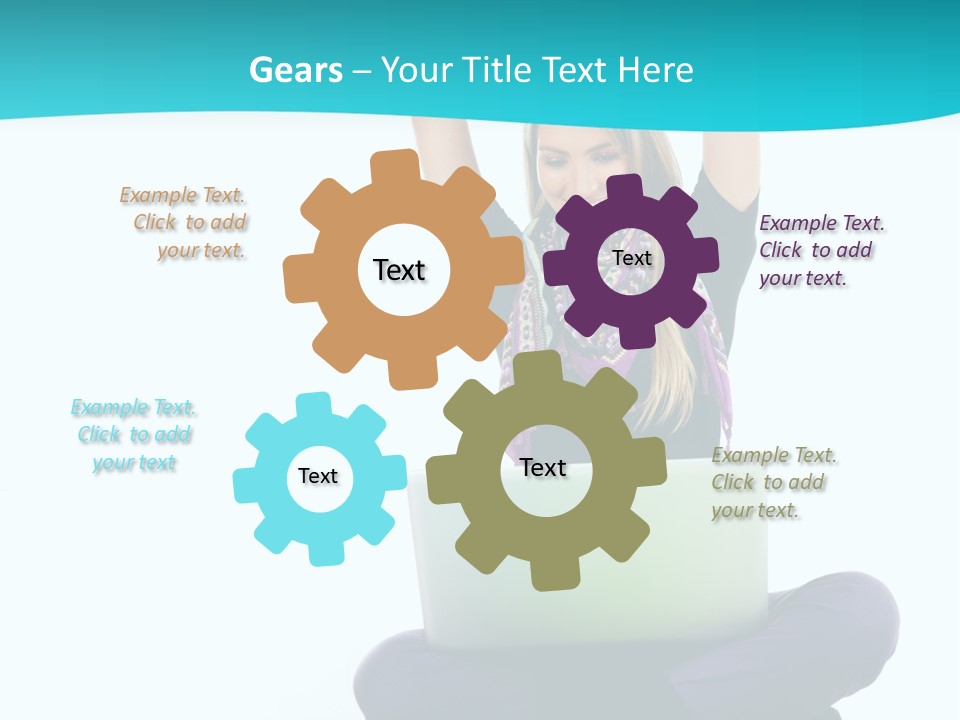 Gears – Your Title Text Here

Example Text. Click to add your text.

Text

Text

Example Text. Click to add your text.

Example Text. Click to add your text

Text

Text

Example Text. Click to add your text.